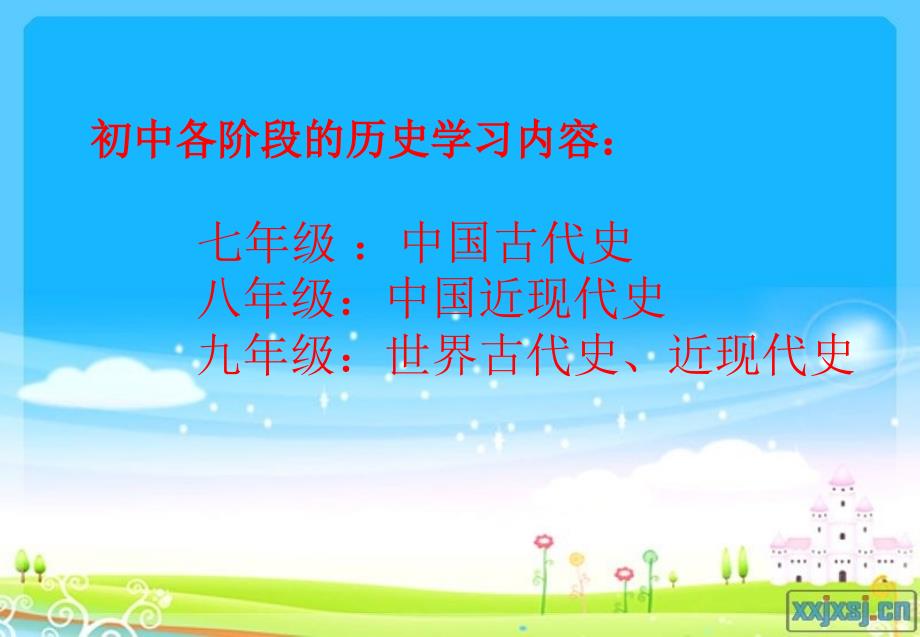 初中各阶段的历史学习内容：

七年级 ：中国古代史
八年级：中国近现代史
九年级：世界古代史、近现代史

xxjxsj.cn